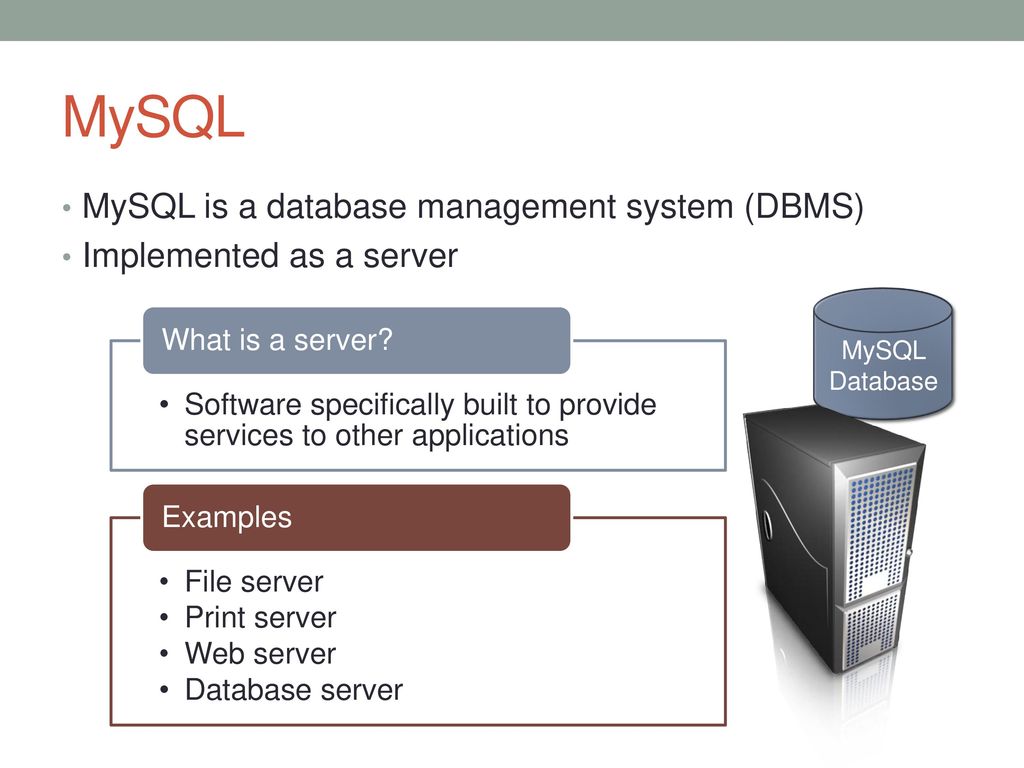 MySQL

• MySQL is a database management system (DBMS)
• Implemented as a server

What is a server?

• Software specifically built to provide services to other applications

Examples

• File server
• Print server
• Web server
• Database server

MySQL Database